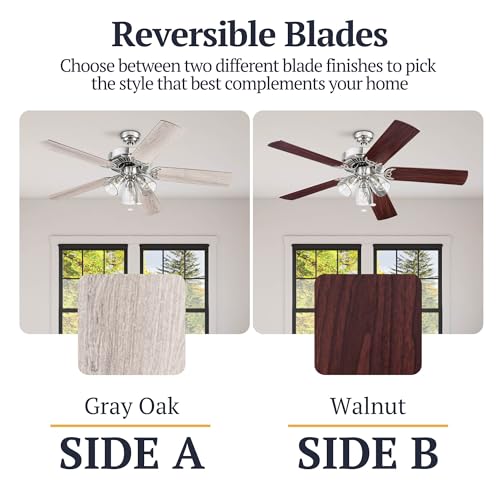 Reversible Blades

Choose between two different blade finishes to pick the style that best complements your home

Gray Oak

SIDE A

Walnut

SIDE B